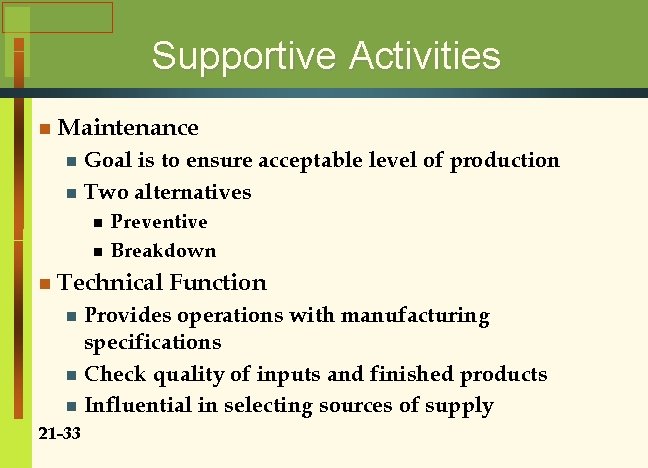 Supportive Activities

Maintenance

Goal is to ensure acceptable level of production

Two alternatives

Preventive

Breakdown

Technical Function

Provides operations with manufacturing specifications

Check quality of inputs and finished products

Influential in selecting sources of supply

21-33